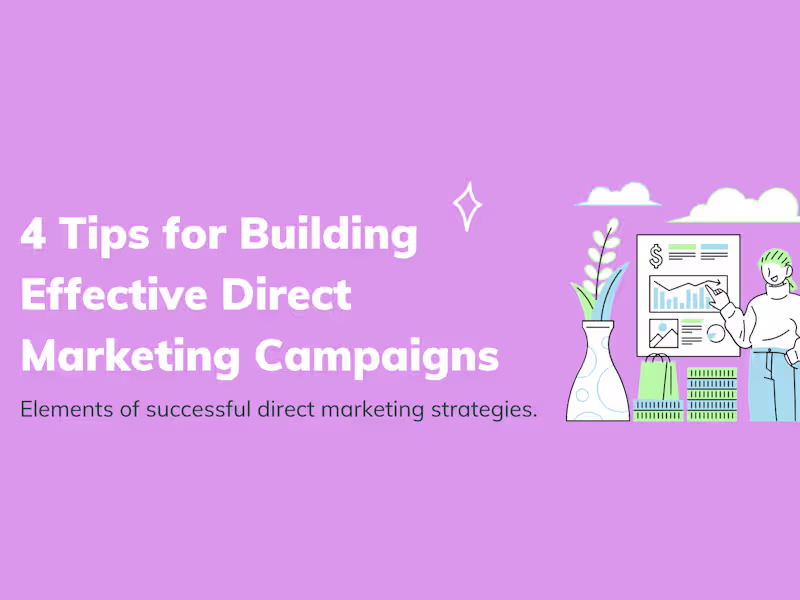 4 Tips for Building Effective Direct Marketing Campaigns

Elements of successful direct marketing strategies.

$